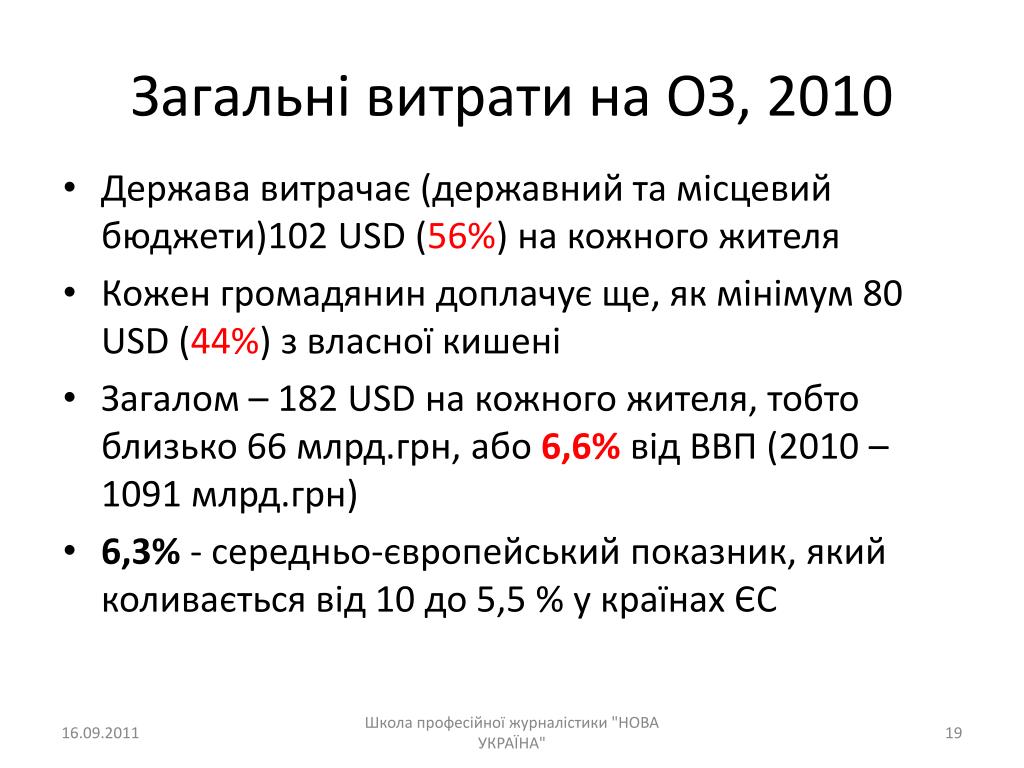 Загальні витрати на ОЗ, 2010

• Держава витрачає (державний та місцевий бюджети)102 USD (56%) на кожного жителя
• Кожен громадянин доплачує ще, як мінімум 80 USD (44%) з власної кишені
• Загалом – 182 USD на кожного жителя, тобто близько 66 млрд.грн, або 6,6% від ВВП (2010 – 1091 млрд.грн)
• 6,3% - середньо-європейський показник, який коливається від 10 до 5,5 % у країнах ЄС

16.09.2011

Школа професійної журналістики "НОВА УКРАЇНА"

19